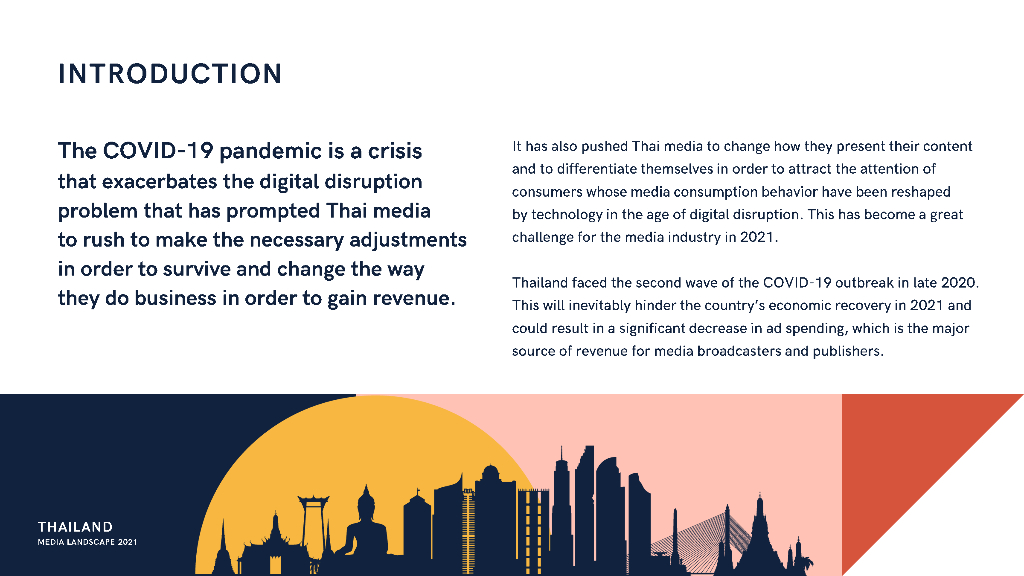 INTRODUCTION

The COVID-19 pandemic is a crisis that exacerbates the digital disruption problem that has prompted Thai media to rush to make the necessary adjustments in order to survive and change the way they do business in order to gain revenue.

It has also pushed Thai media to change how they present their content and to differentiate themselves in order to attract the attention of consumers whose media consumption behavior have been reshaped by technology in the age of digital disruption. This has become a great challenge for the media industry in 2021.

Thailand faced the second wave of the COVID-19 outbreak in late 2020. This will inevitably hinder the country's economic recovery in 2021 and could result in a significant decrease in ad spending, which is the major source of revenue for media broadcasters and publishers.

THAILAND
MEDIA LANDSCAPE 2021